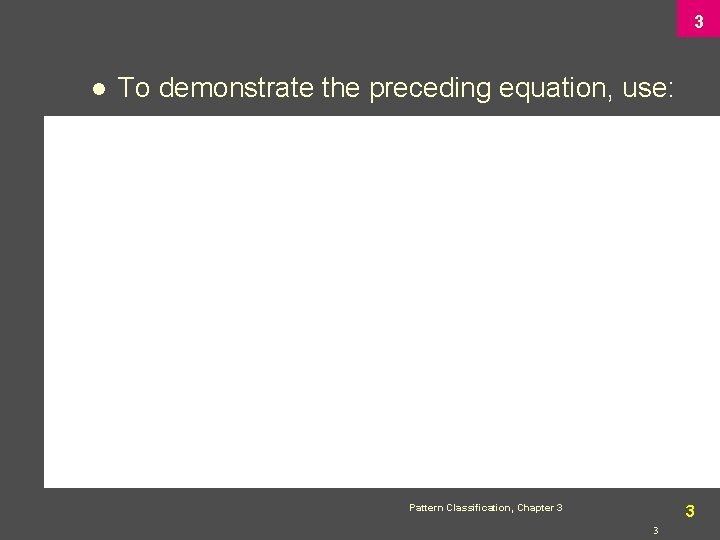 3

● To demonstrate the preceding equation, use:

Pattern Classification, Chapter 3

3

3